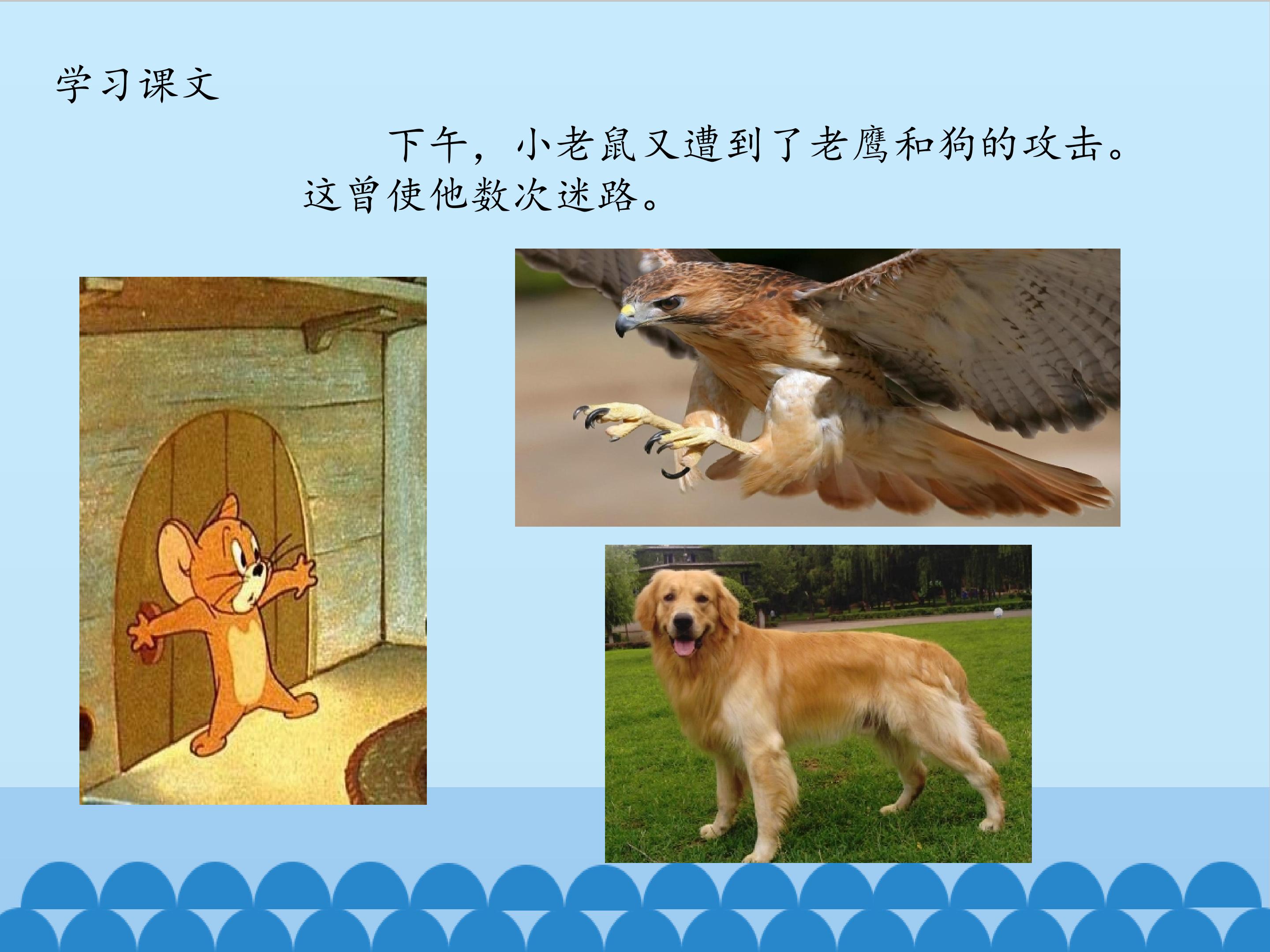 学习课文

下午，小老鼠又遭到了老鹰和狗的攻击。这曾使他数次迷路。